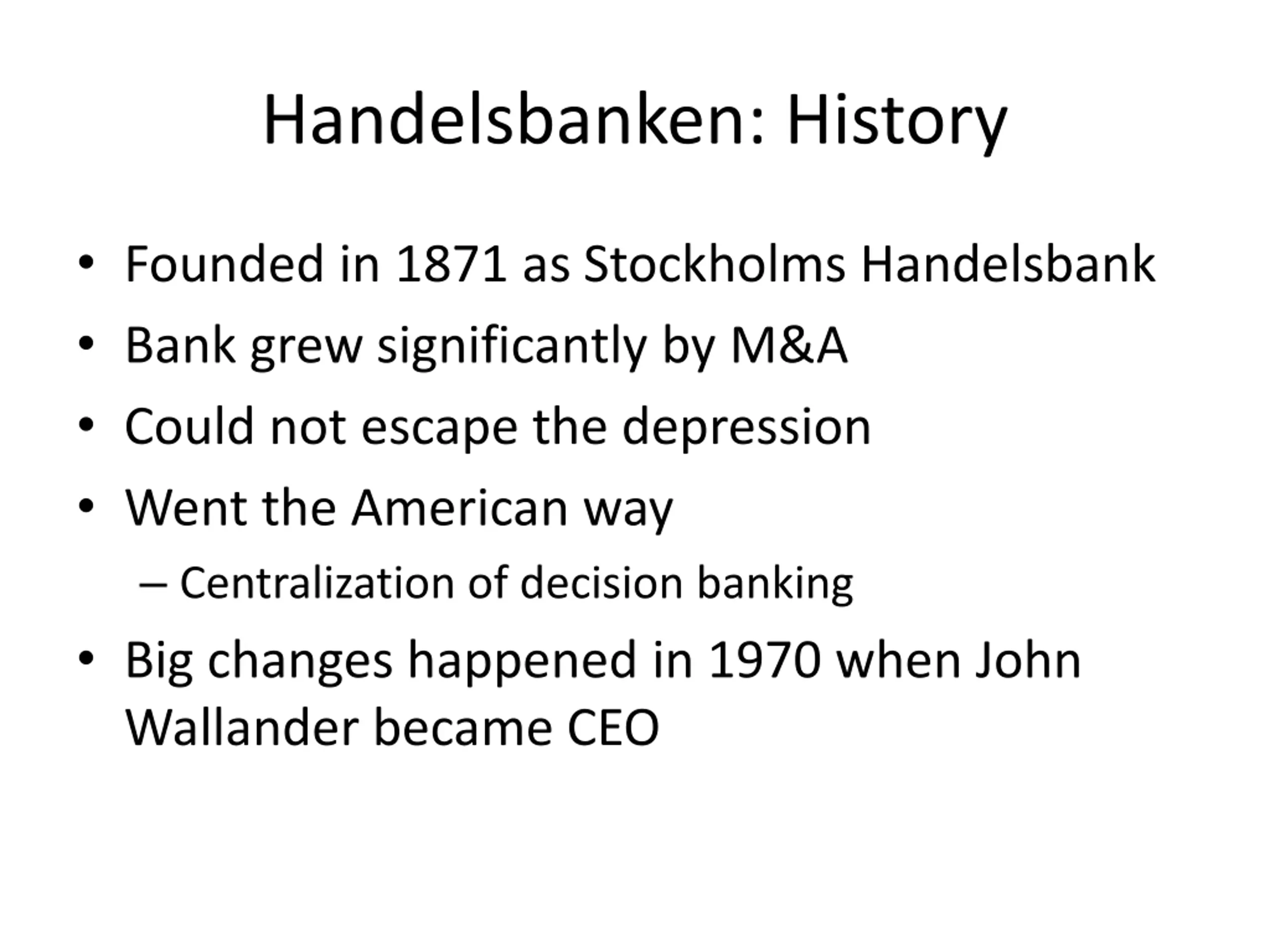 Handelsbanken: History

• Founded in 1871 as Stockholms Handelsbank
• Bank grew significantly by M&A
• Could not escape the depression
• Went the American way
  – Centralization of decision banking
• Big changes happened in 1970 when John Wallander became CEO